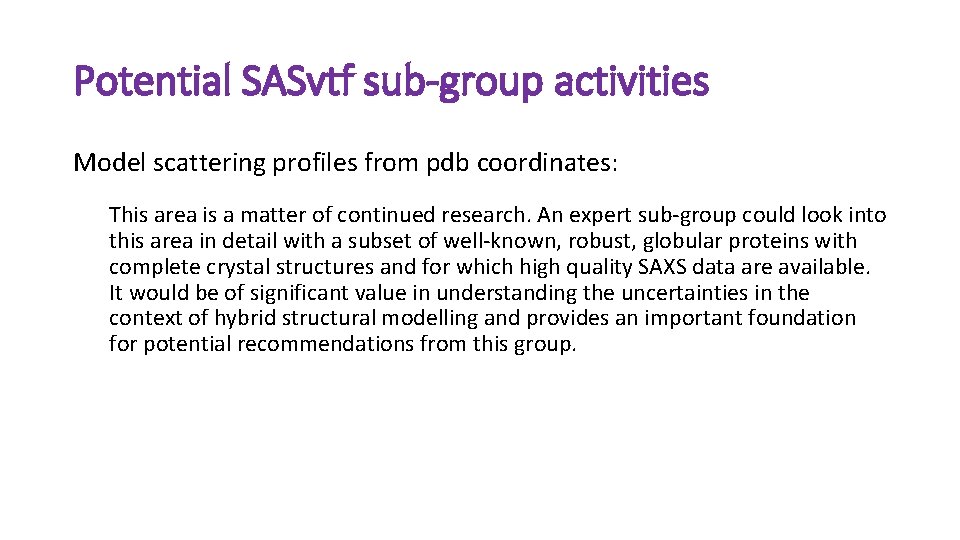 Potential SASvtf sub-group activities

Model scattering profiles from pdb coordinates:

This area is a matter of continued research. An expert sub-group could look into this area in detail with a subset of well-known, robust, globular proteins with complete crystal structures and for which high quality SAXS data are available. It would be of significant value in understanding the uncertainties in the context of hybrid structural modelling and provides an important foundation for potential recommendations from this group.